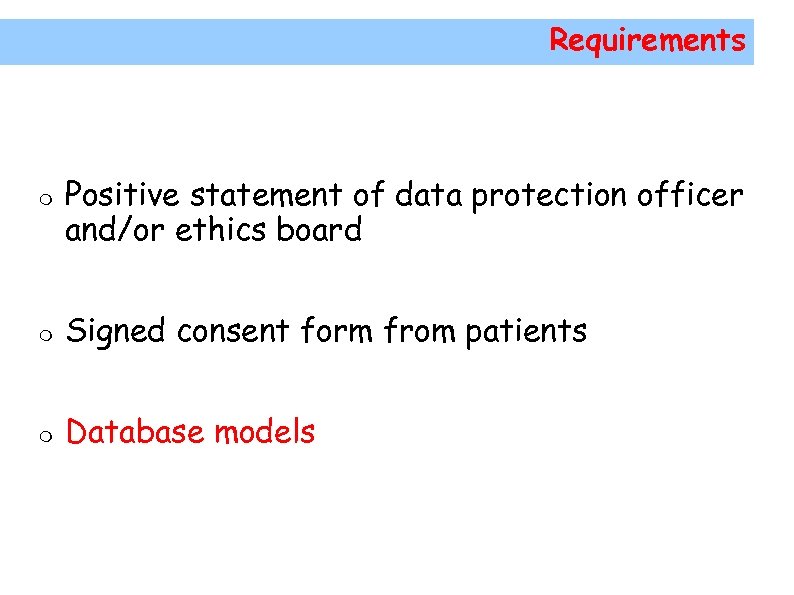 Requirements

o Positive statement of data protection officer and/or ethics board

o Signed consent form from patients

o Database models